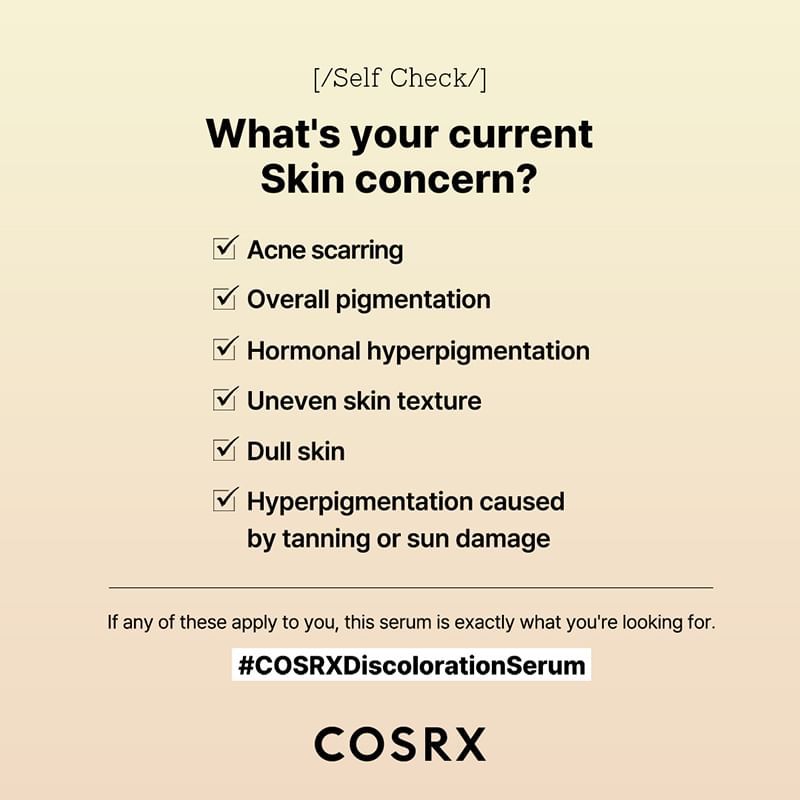 [/Self Check/]

What's your current Skin concern?

☑ Acne scarring
☑ Overall pigmentation
☑ Hormonal hyperpigmentation
☑ Uneven skin texture
☑ Dull skin
☑ Hyperpigmentation caused by tanning or sun damage

If any of these apply to you, this serum is exactly what you're looking for.

#COSRXDiscolorationSerum

COSRX